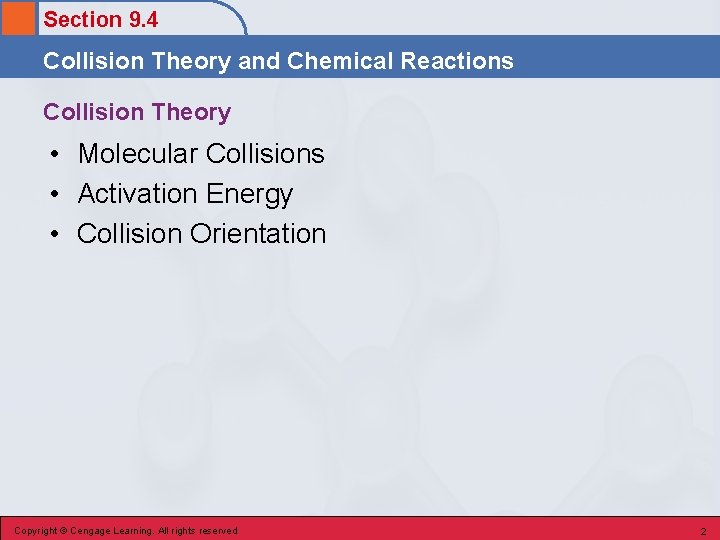 Section 9.4

Collision Theory and Chemical Reactions

Collision Theory

• Molecular Collisions
• Activation Energy
• Collision Orientation

Copyright © Cengage Learning. All rights reserved

2